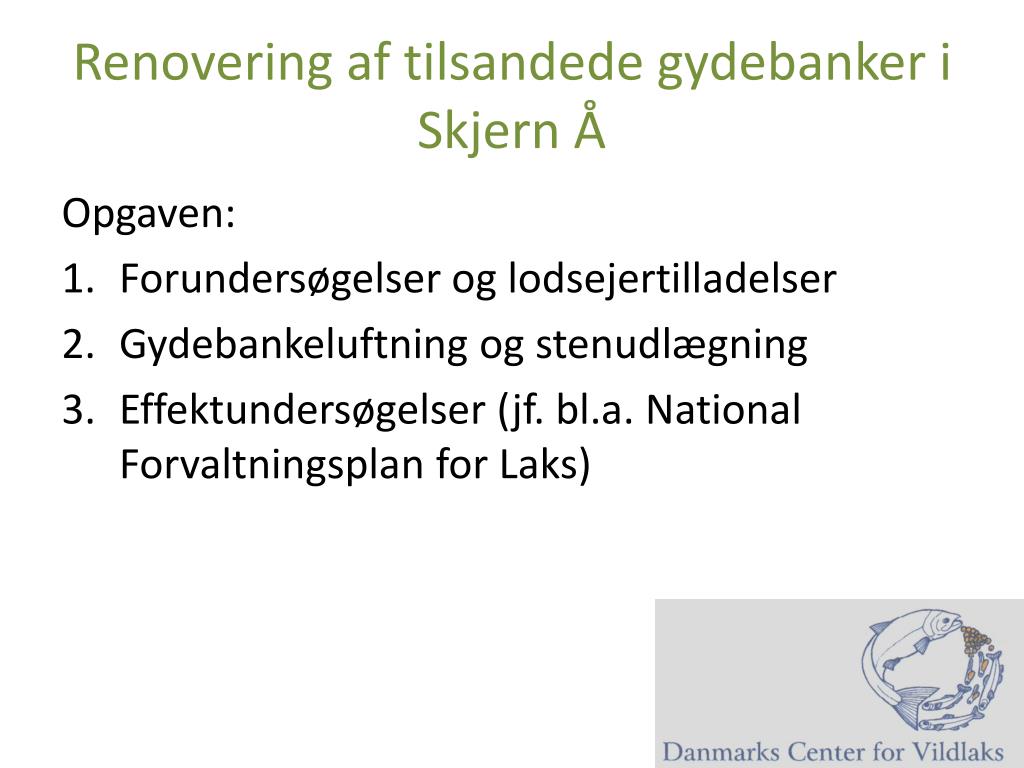 Renovering af tilsandede gydebanker i Skjern Å

Opgaven:
1. Forundersøgelser og lodsejertilladelser
2. Gydebankeluftning og stenudlægning
3. Effektundersøgelser (jf. bl.a. National Forvaltningsplan for Laks)

Danmarks Center for Vildlaks